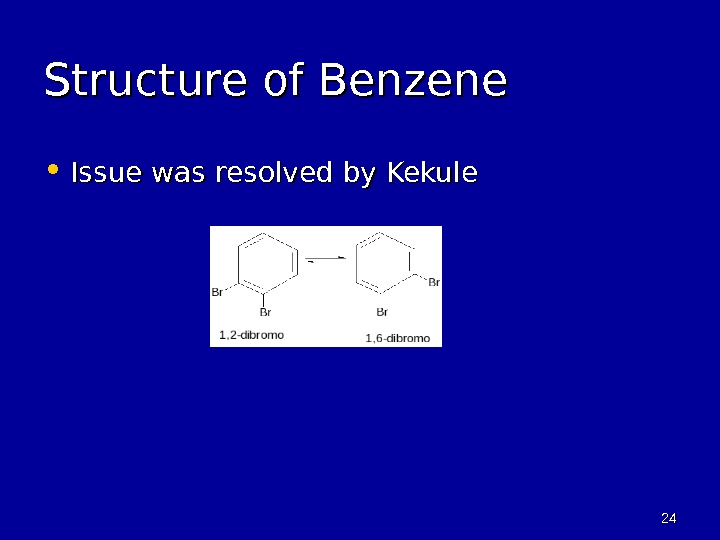 Structure of Benzene

• Issue was resolved by Kekule

Br
Br
1,2-dibromo

Br
Br
1,6-dibromo

24